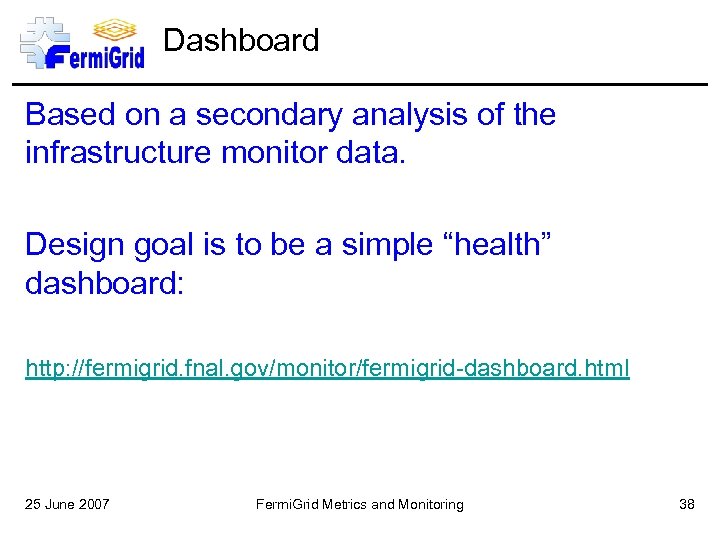 FermiGrid

Dashboard

Based on a secondary analysis of the infrastructure monitor data.

Design goal is to be a simple “health” dashboard:

http://fermigrid.fnal.gov/monitor/fermigrid-dashboard.html

25 June 2007

FermiGrid Metrics and Monitoring

38